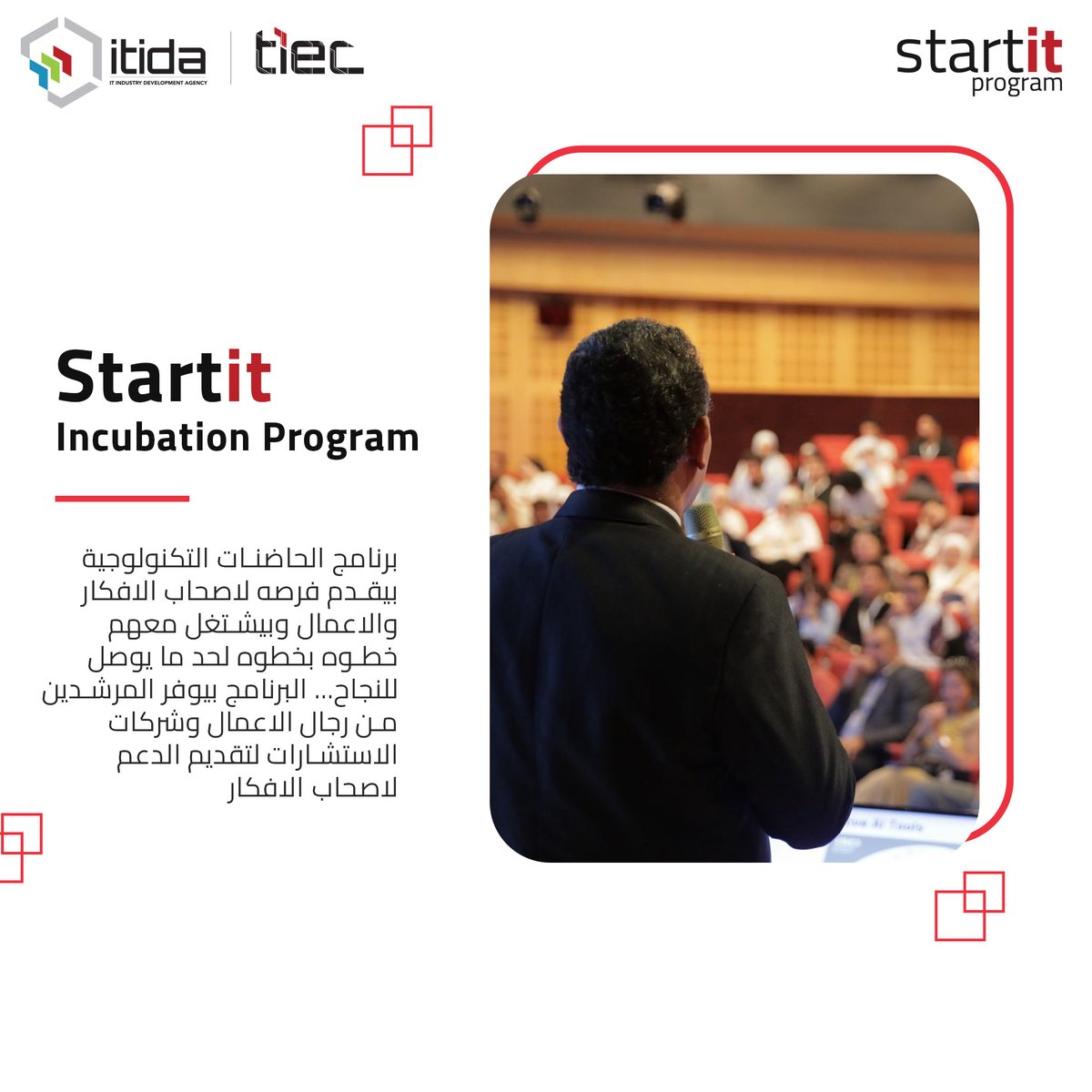 itida
IT INDUSTRY DEVELOPMENT AGENCY
tiec

startit
program

Startit
Incubation Program

برنامج الحاضنات التكنولوجية بيقدم فرصه لاصحاب الافكار والاعمال وبيشتغل معهم خطوه بخطوه لحد ما يوصل للنجاح... البرنامج بيوفر المرشدين من رجال الاعمال وشركات الاستشارات لتقديم الدعم لاصحاب الافكار